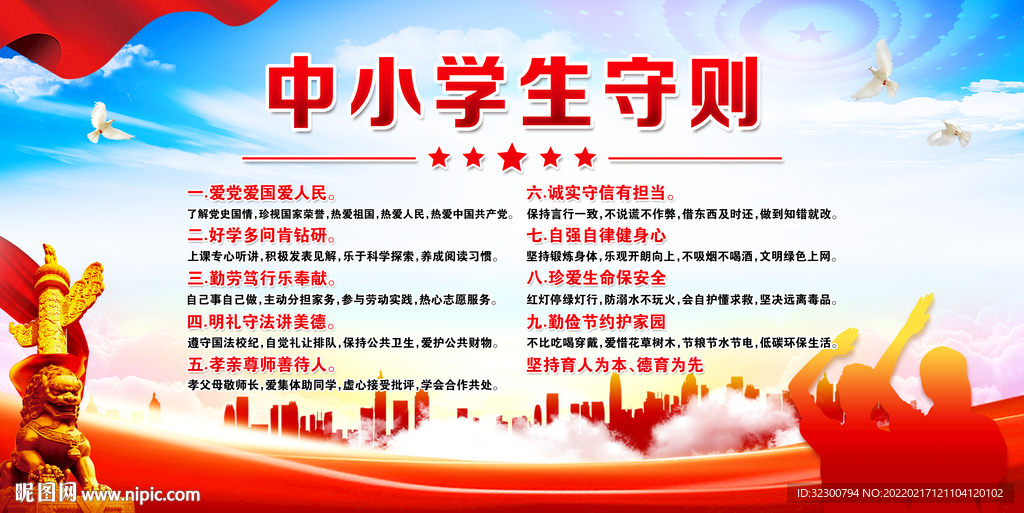 中小学生守则

一.爱党爱国爱人民。
了解党史国情，珍视国家荣誉，热爱祖国，热爱人民，热爱中国共产党。

二.好学多问肯钻研。
上课专心听讲，积极发表见解，乐于科学探索，养成阅读习惯。

三.勤劳笃行乐奉献。
自己事自己做，主动分担家务，参与劳动实践，热心志愿服务。

四.明礼守法讲美德。
遵守国法校纪，自觉礼让排队，保持公共卫生，爱护公共财物。

五.孝亲尊师善待人。
孝父母敬师长，爱集体助同学，虚心接受批评，学会合作共处。

六.诚实守信有担当。
保持言行一致，不说谎不作弊，借东西及时还，做到知错就改。

七.自强自律健身心
坚持锻炼身体，乐观开朗向上，不吸烟不喝酒，文明绿色上网。

八.珍爱生命保安全
红灯停绿灯行，防溺水不玩火，会自护懂求救，坚决远离毒品。

九.勤俭节约护家园
不比吃喝穿戴，爱惜花草树木，节粮节水节电，低碳环保生活。

坚持育人为本、德育为先

昵图网 www.nipic.com
ID:32300794 NO:20220217121104120102